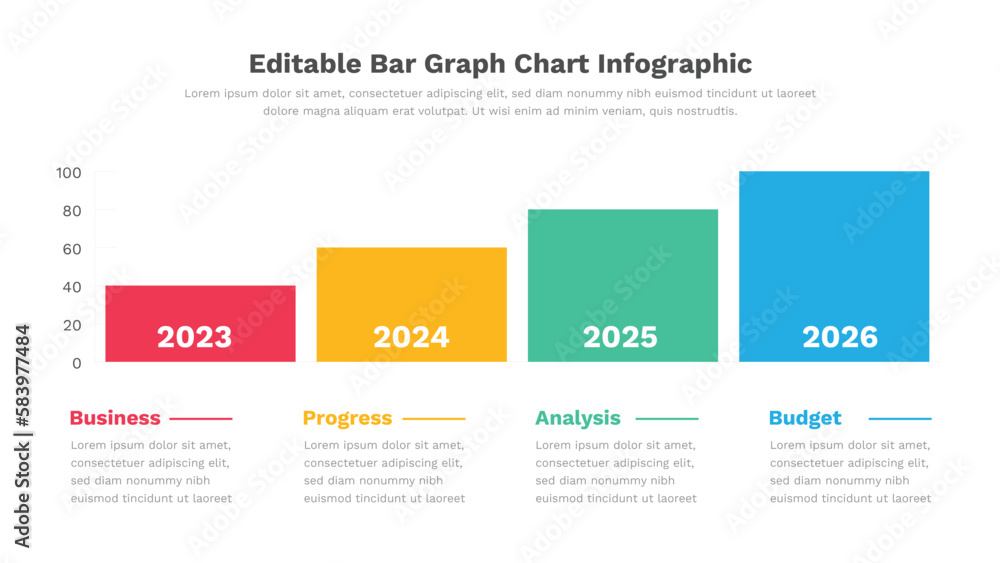 Editable Bar Graph Chart Infographic

Lorem ipsum dolor sit amet, consectetuer adipiscing elit, sed diam nonummy nibh euismod tincidunt ut laoreet dolore magna aliquam erat volutpat. Ut wisi enim ad minim veniam, quis nostrudtis.

100
80
60
40
20
0

2023
2024
2025
2026

Business
Lorem ipsum dolor sit amet, consectetuer adipiscing elit, sed diam nonummy nibh euismod tincidunt ut laoreet

Progress
Lorem ipsum dolor sit amet, consectetuer adipiscing elit, sed diam nonummy nibh euismod tincidunt ut laoreet

Analysis
Lorem ipsum dolor sit amet, consectetuer adipiscing elit, sed diam nonummy nibh euismod tincidunt ut laoreet

Budget
Lorem ipsum dolor sit amet, consectetuer adipiscing elit, sed diam nonummy nibh euismod tincidunt ut laoreet

Adobe Stock | #583977484